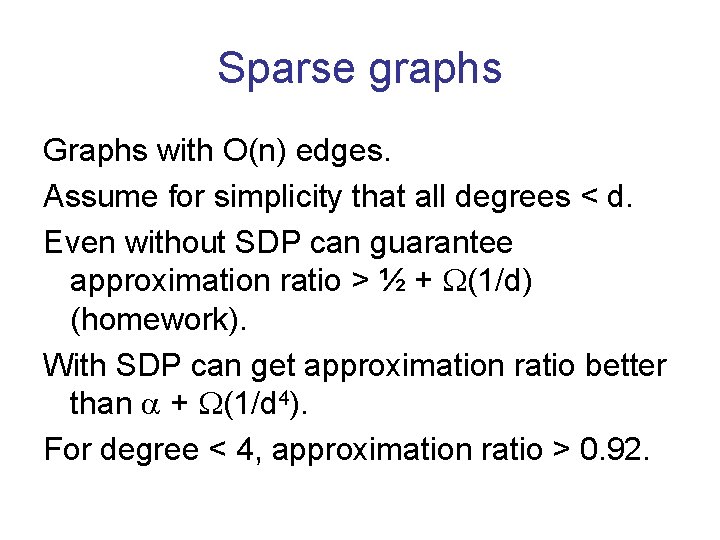 Sparse graphs

Graphs with O(n) edges.

Assume for simplicity that all degrees < d.

Even without SDP can guarantee approximation ratio > ½ + $\Omega(1/d)$ (homework).

With SDP can get approximation ratio better than $\alpha + \Omega(1/d^4)$.

For degree < 4, approximation ratio > 0.92.